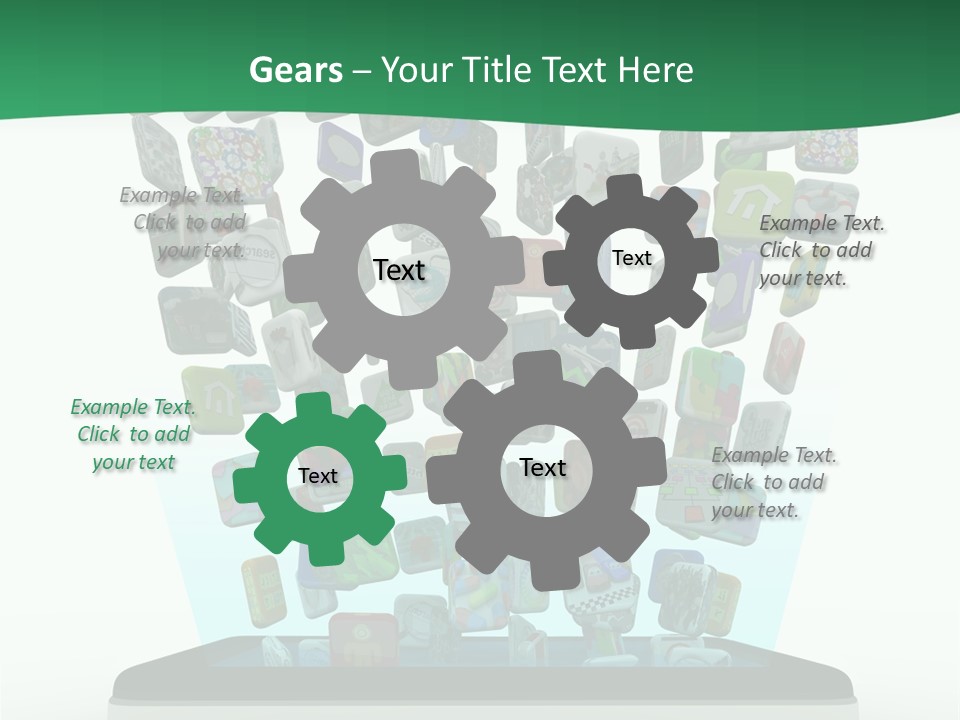 Gears – Your Title Text Here

Example Text. Click to add your text.

Text

Text

Example Text. Click to add your text.

Example Text. Click to add your text

Text

Text

Example Text. Click to add your text.